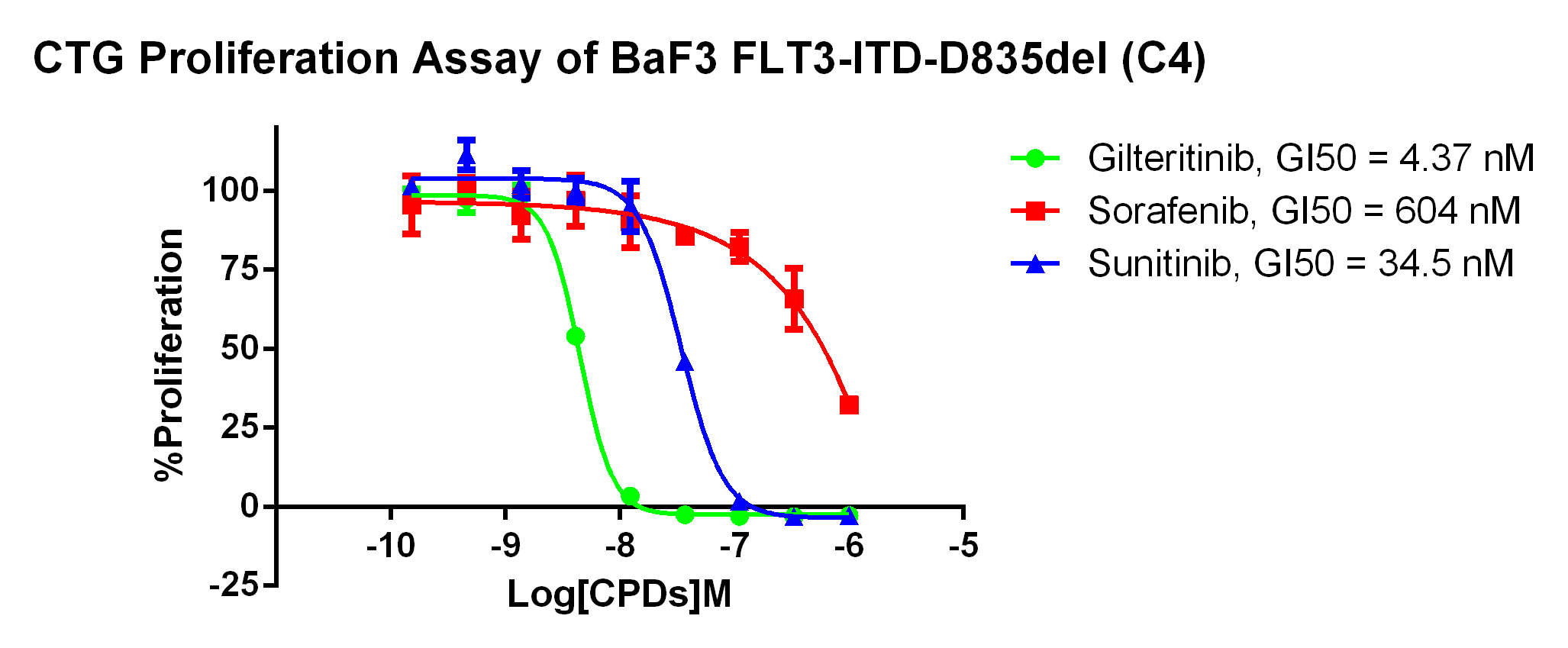 CTG Proliferation Assay of BaF3 FLT3-ITD-D835del (C4)

%Proliferation

100
75
50
25
0
-25

-10
-9
-8
-7
-6
-5

Log[CPDs]M

Gilteritinib, GI50 = 4.37 nM
Sorafenib, GI50 = 604 nM
Sunitinib, GI50 = 34.5 nM